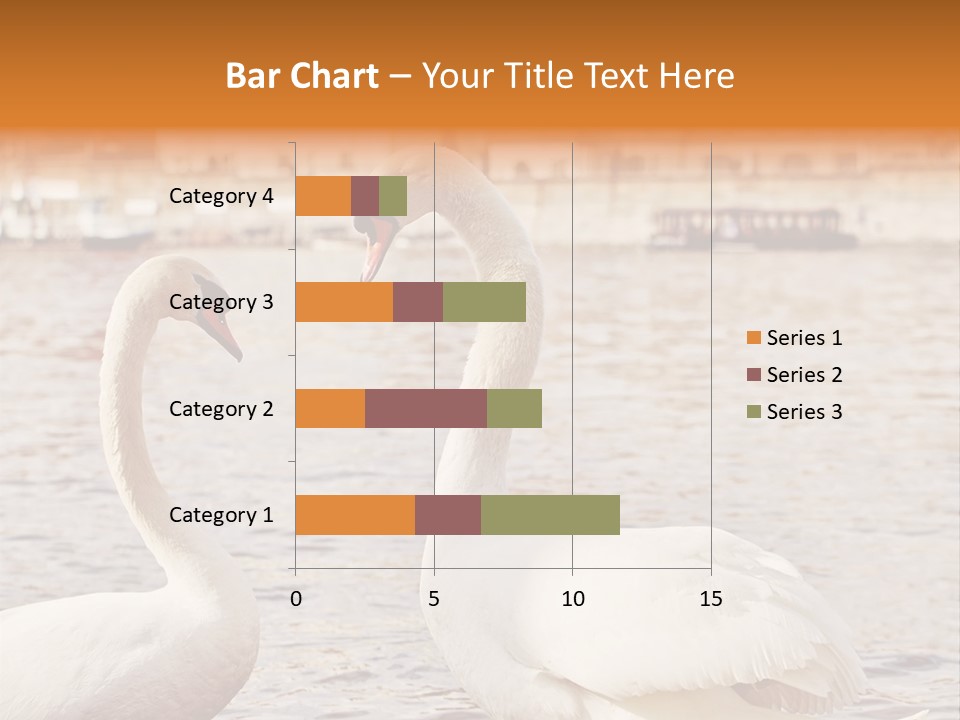 Bar Chart – Your Title Text Here

Category 4
Category 3
Category 2
Category 1

0
5
10
15

Series 1
Series 2
Series 3